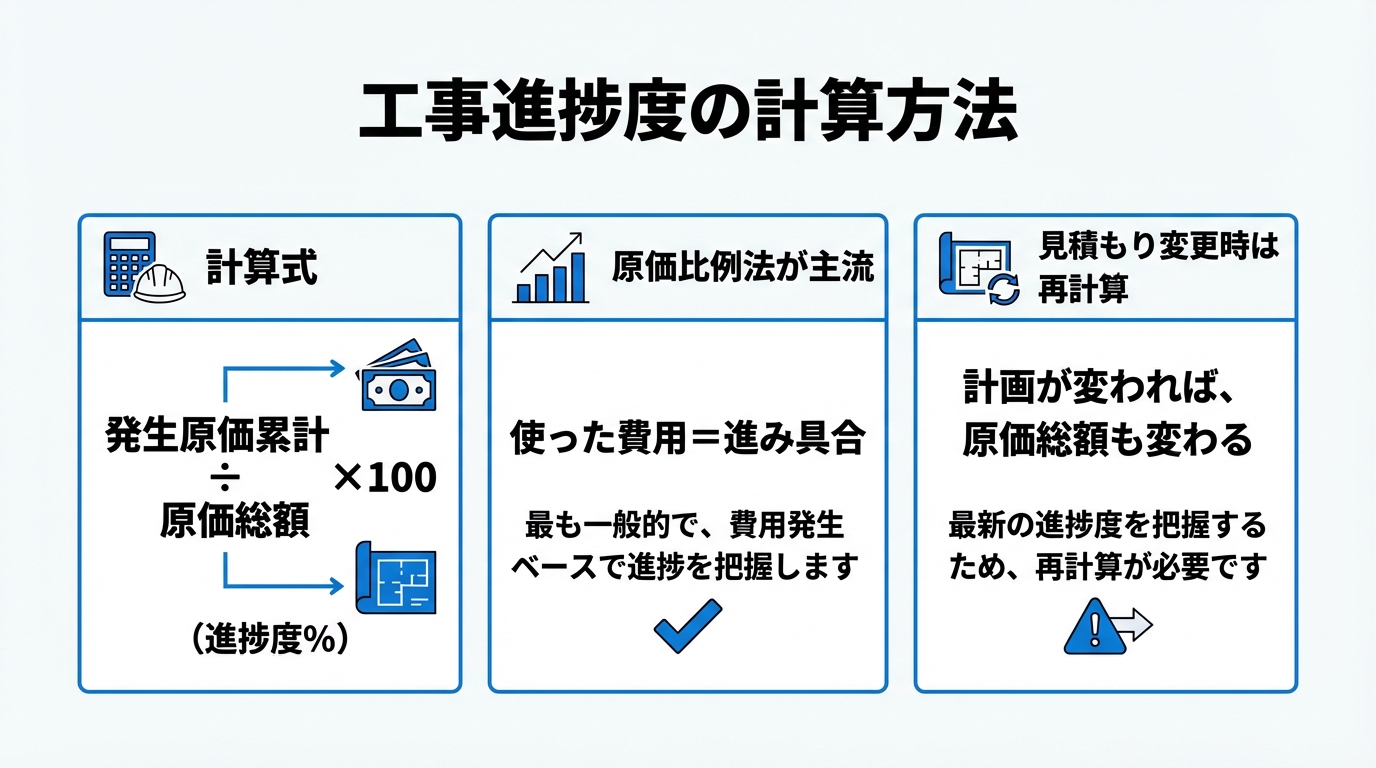 工事進捗度の計算方法

計算式

発生原価累計
÷
原価総額
×100

（進捗度%）

原価比例法が主流

使った費用＝進み具合

最も一般的で、費用発生ベースで進捗を把握します

見積もり変更時は再計算

計画が変われば、原価総額も変わる

最新の進捗度を把握するため、再計算が必要です